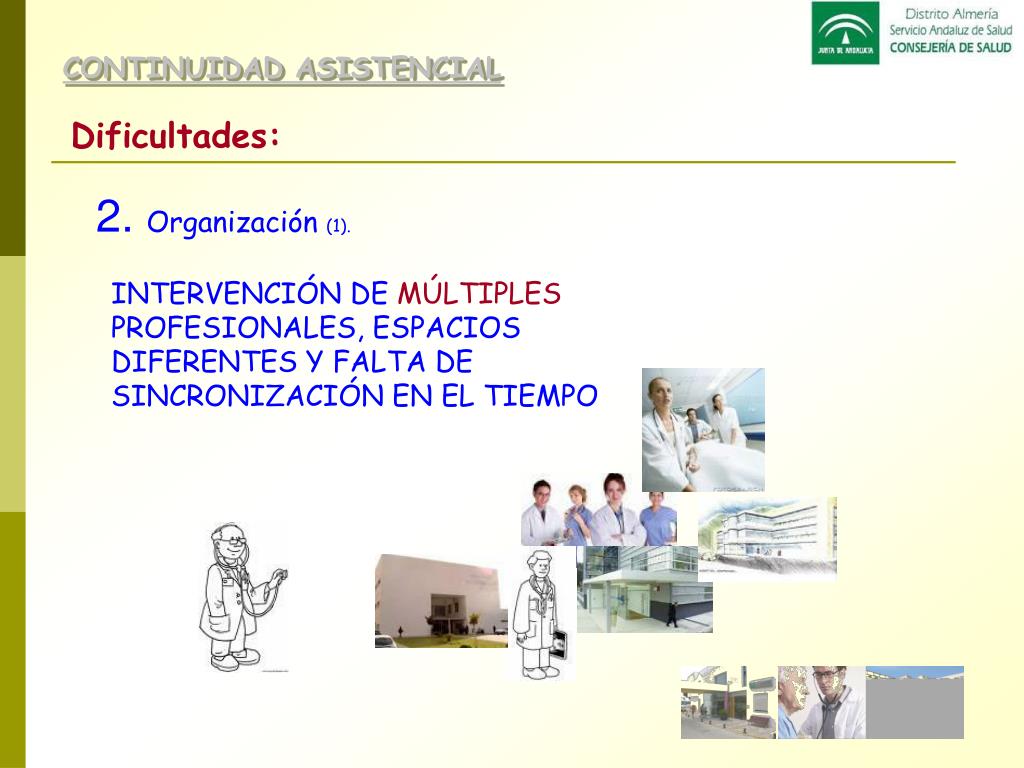 JUNTA DE ANDALUCIA

Distrito Almería
Servicio Andaluz de Salud
CONSEJERÍA DE SALUD

CONTINUIDAD ASISTENCIAL

Dificultades:

2. Organización (1).

INTERVENCIÓN DE MÚLTIPLES PROFESIONALES, ESPACIOS DIFERENTES Y FALTA DE SINCRONIZACIÓN EN EL TIEMPO